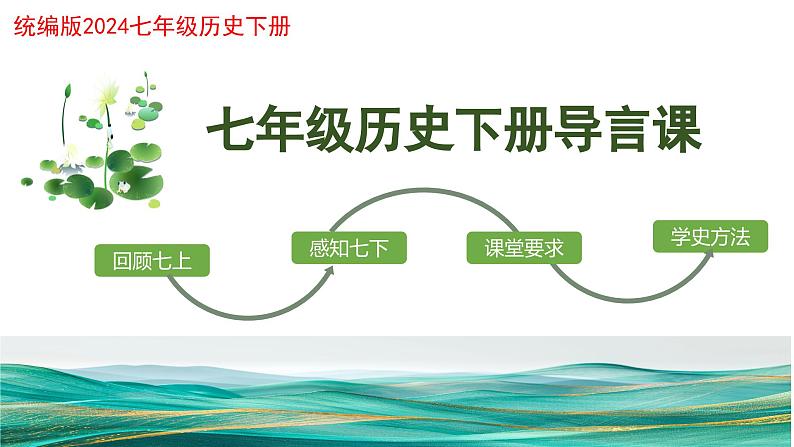 统编版2024七年级历史下册

七年级历史下册导言课

回顾七上

感知七下

课堂要求

学史方法